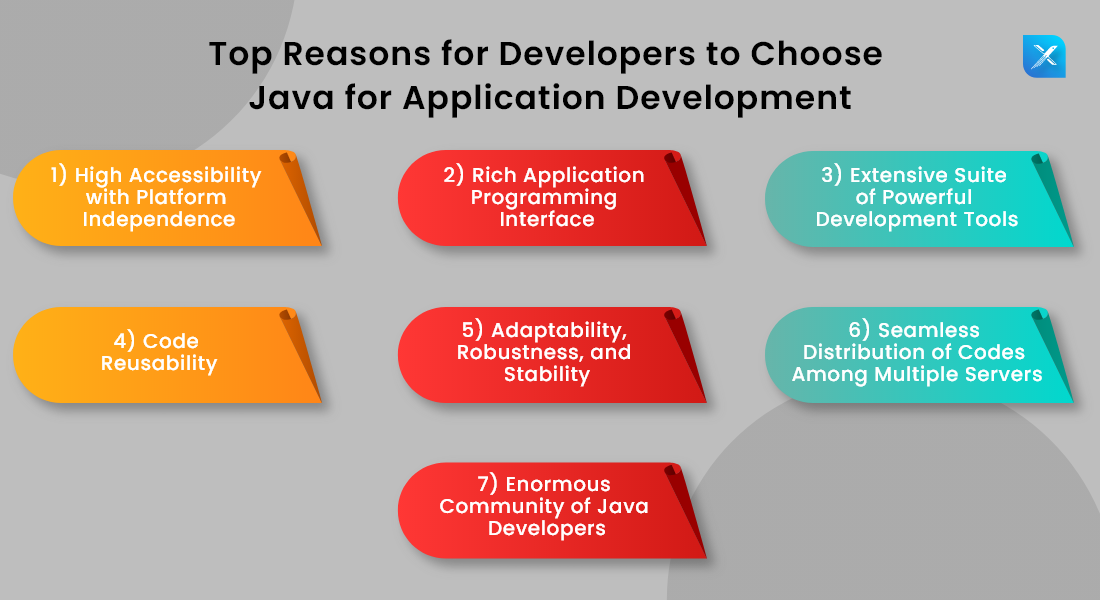 Top Reasons for Developers to Choose Java for Application Development

1) High Accessibility with Platform Independence

2) Rich Application Programming Interface

3) Extensive Suite of Powerful Development Tools

4) Code Reusability

5) Adaptability, Robustness, and Stability

6) Seamless Distribution of Codes Among Multiple Servers

7) Enormous Community of Java Developers